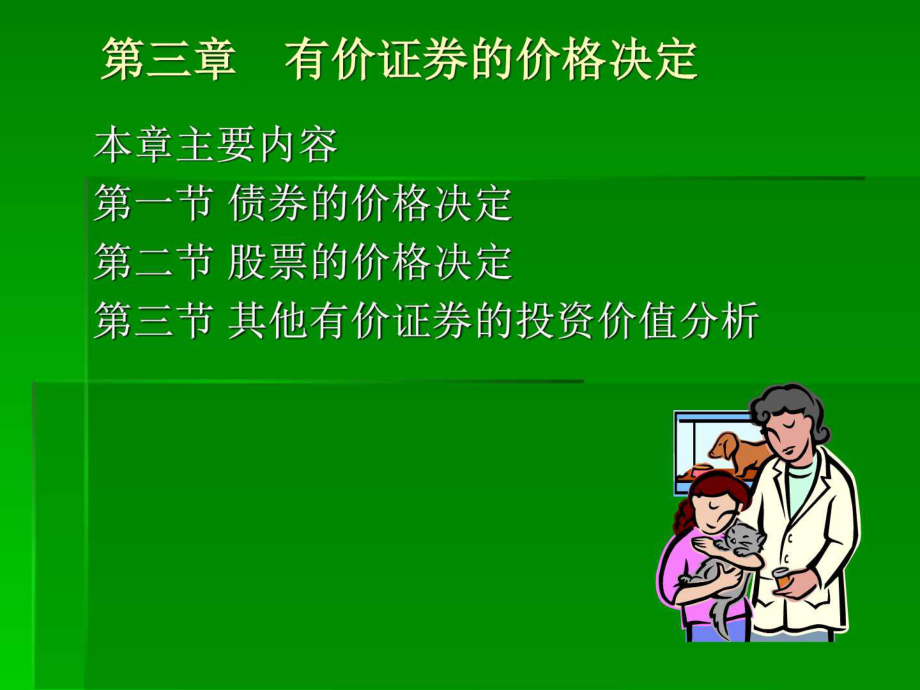 第三章　有价证券的价格决定

本章主要内容
第一节 债券的价格决定
第二节 股票的价格决定
第三节 其他有价证券的投资价值分析